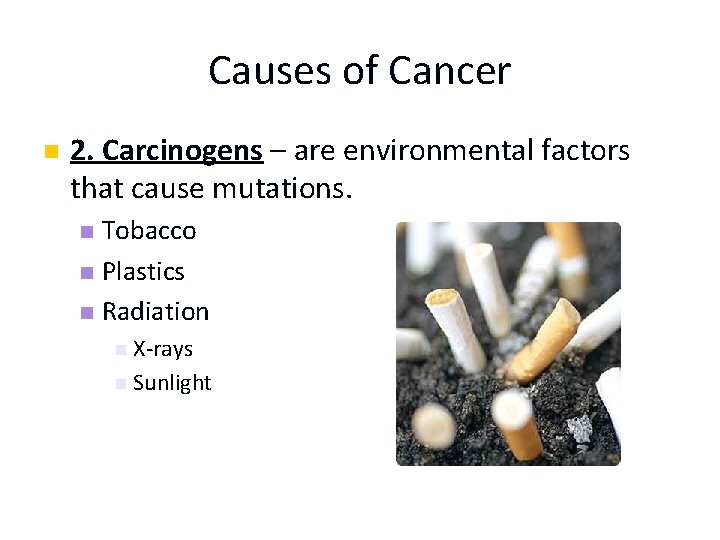 Causes of Cancer

2. Carcinogens – are environmental factors that cause mutations.

Tobacco

Plastics

Radiation

X-rays

Sunlight